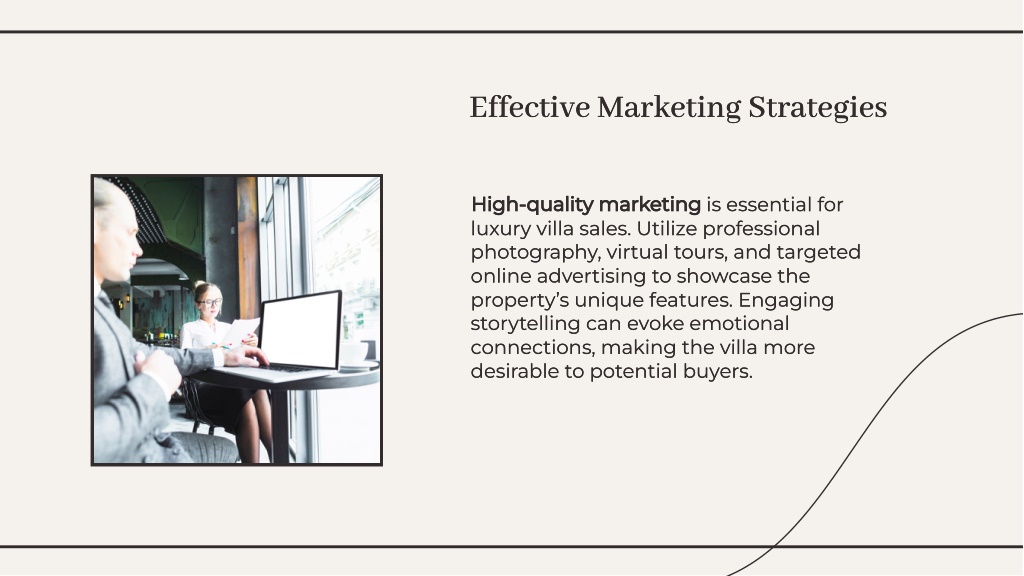 Effective Marketing Strategies

High-quality marketing is essential for luxury villa sales. Utilize professional photography, virtual tours, and targeted online advertising to showcase the property's unique features. Engaging storytelling can evoke emotional connections, making the villa more desirable to potential buyers.